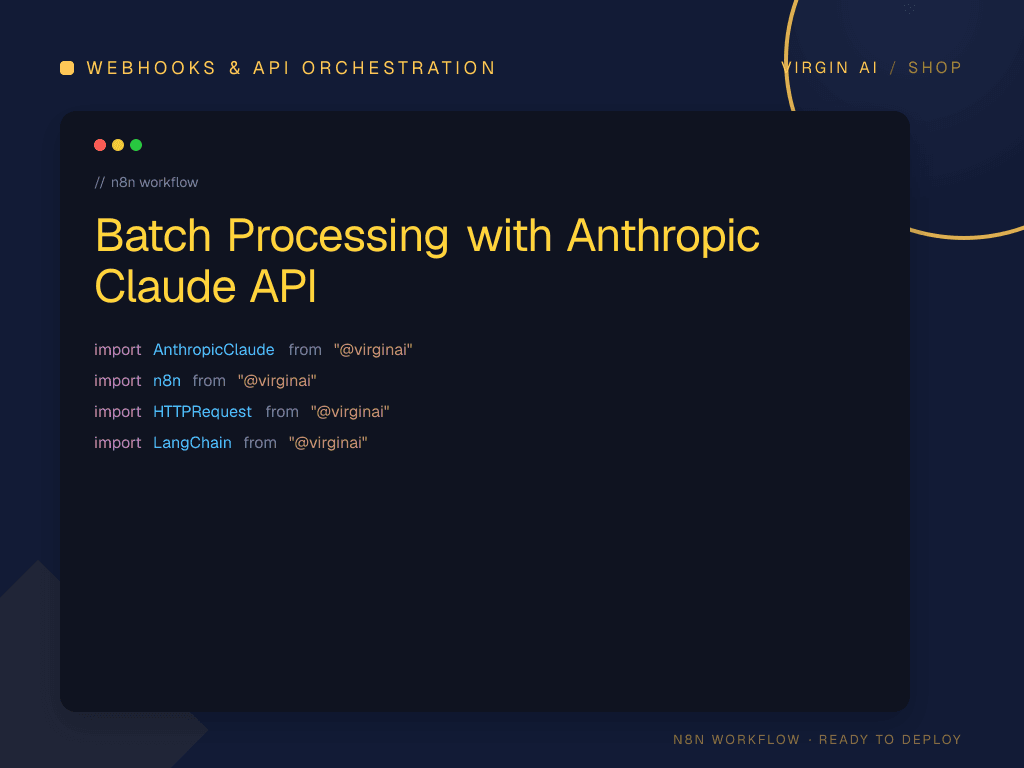 WEBHOOKS & API ORCHESTRATION

VIRGIN AI / SHOP

// n8n workflow

Batch Processing with Anthropic Claude API

import AnthropicClaude from "@virginai"
import n8n from "@virginai"
import HTTPRequest from "@virginai"
import LangChain from "@virginai"

N8N WORKFLOW · READY TO DEPLOY